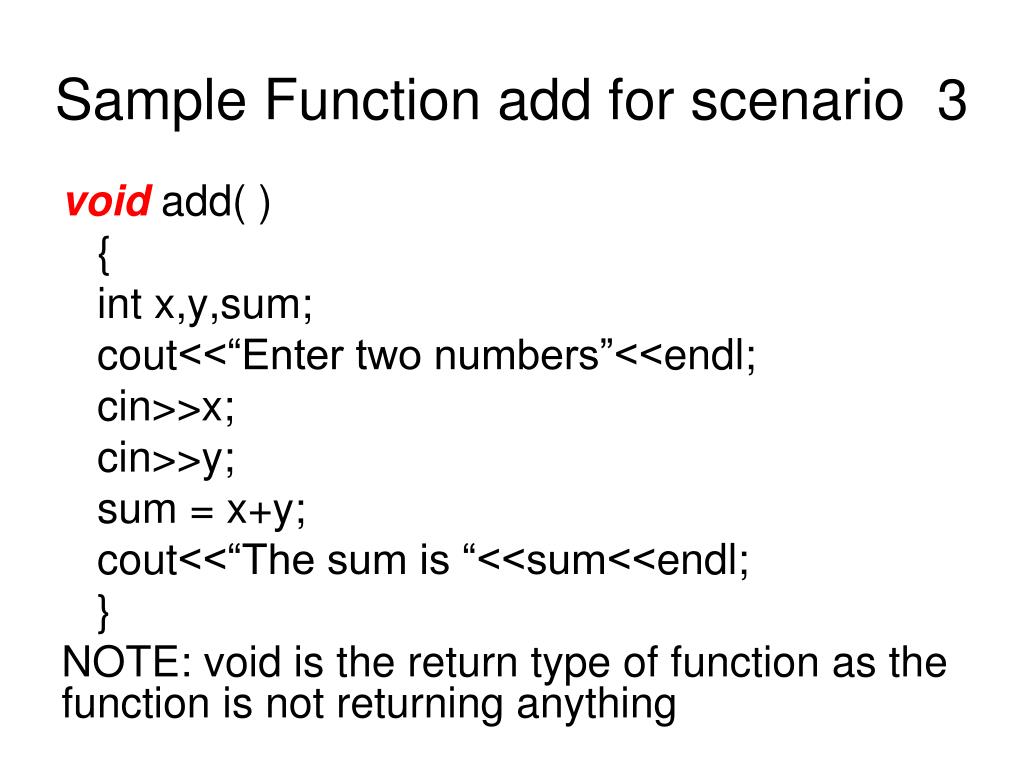 Sample Function add for scenario 3

void add( )
{
int x,y,sum;
cout<<“Enter two numbers”<<endl;
cin>>x;
cin>>y;
sum = x+y;
cout<<“The sum is “<<sum<<endl;
}
NOTE: void is the return type of function as the function is not returning anything